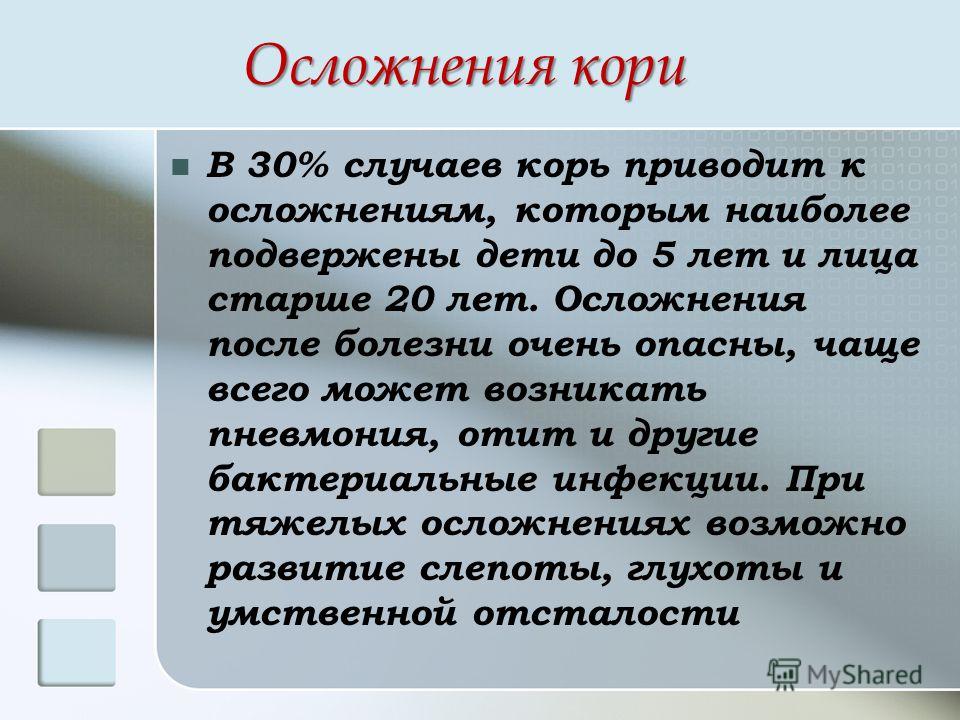 Осложнения кори

В 30% случаев корь приводит к осложнениям, которым наиболее подвержены дети до 5 лет и лица старше 20 лет. Осложнения после болезни очень опасны, чаще всего может возникать пневмония, отит и другие бактериальные инфекции. При тяжелых осложнениях возможно развитие слепоты, глухоты и умственной отсталости

MyShared